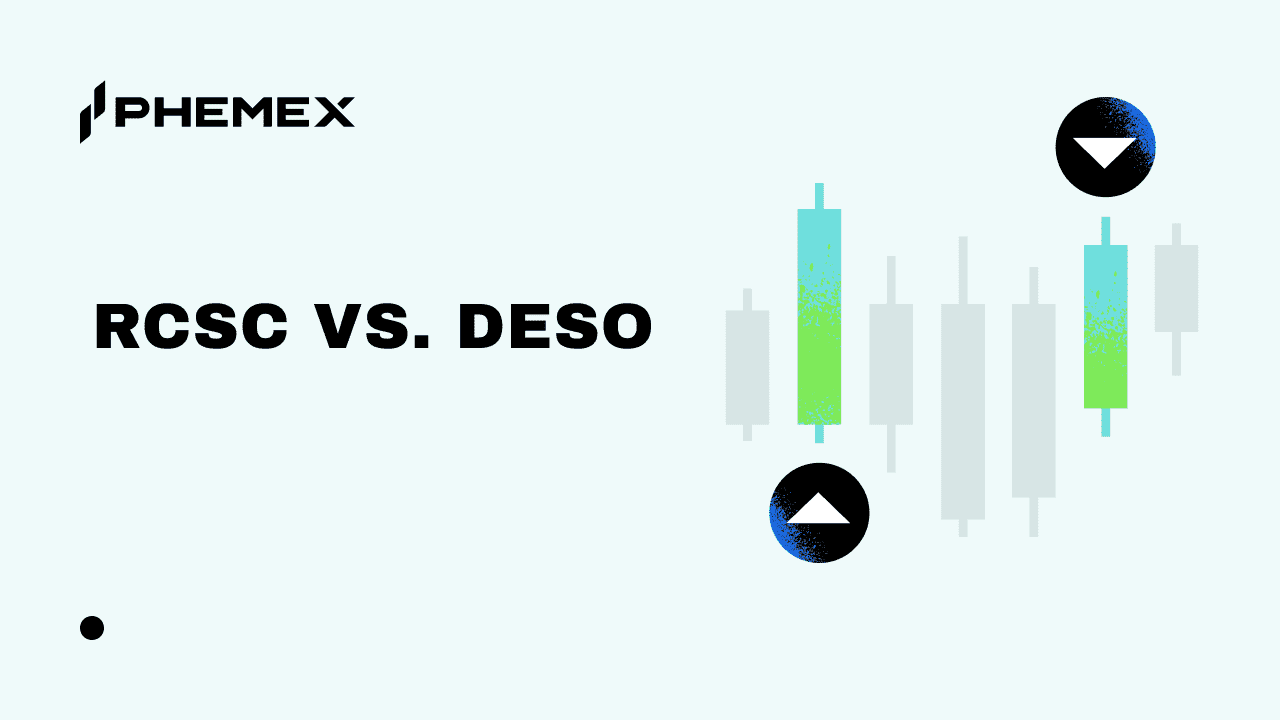 PHEMEX

RCSC VS. DESO